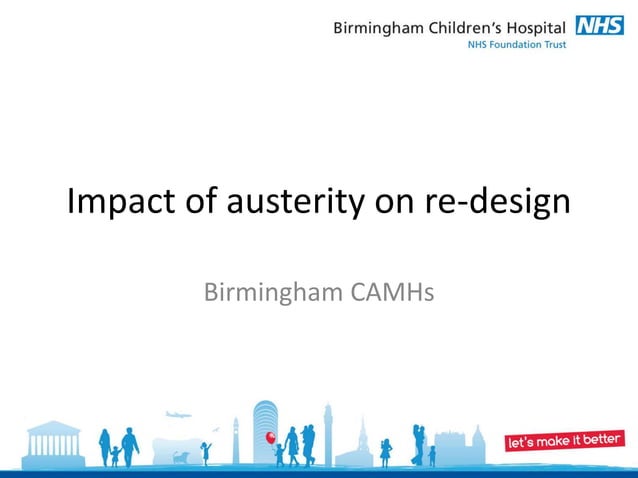 Birmingham Children's Hospital NHS
NHS Foundation Trust

Impact of austerity on re-design

Birmingham CAMHs

let's make it better